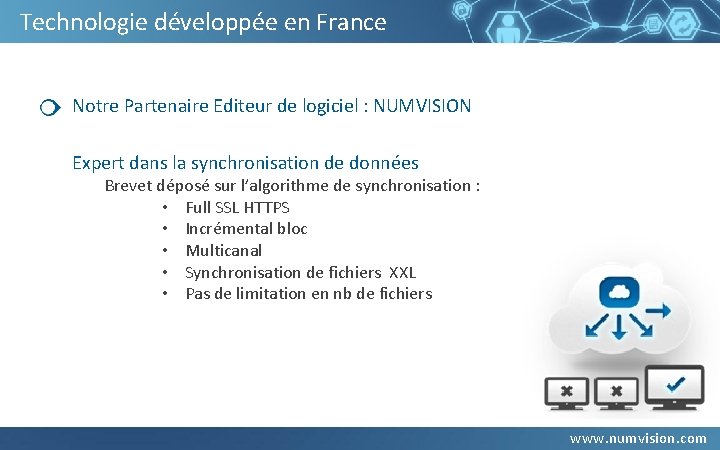 Technologie développée en France

Notre Partenaire Editeur de logiciel : NUMVISION

Expert dans la synchronisation de données

Brevet déposé sur l'algorithme de synchronisation :

• Full SSL HTTPS
• Incrémental bloc
• Multicanal
• Synchronisation de fichiers XXL
• Pas de limitation en nb de fichiers

www.numvision.com